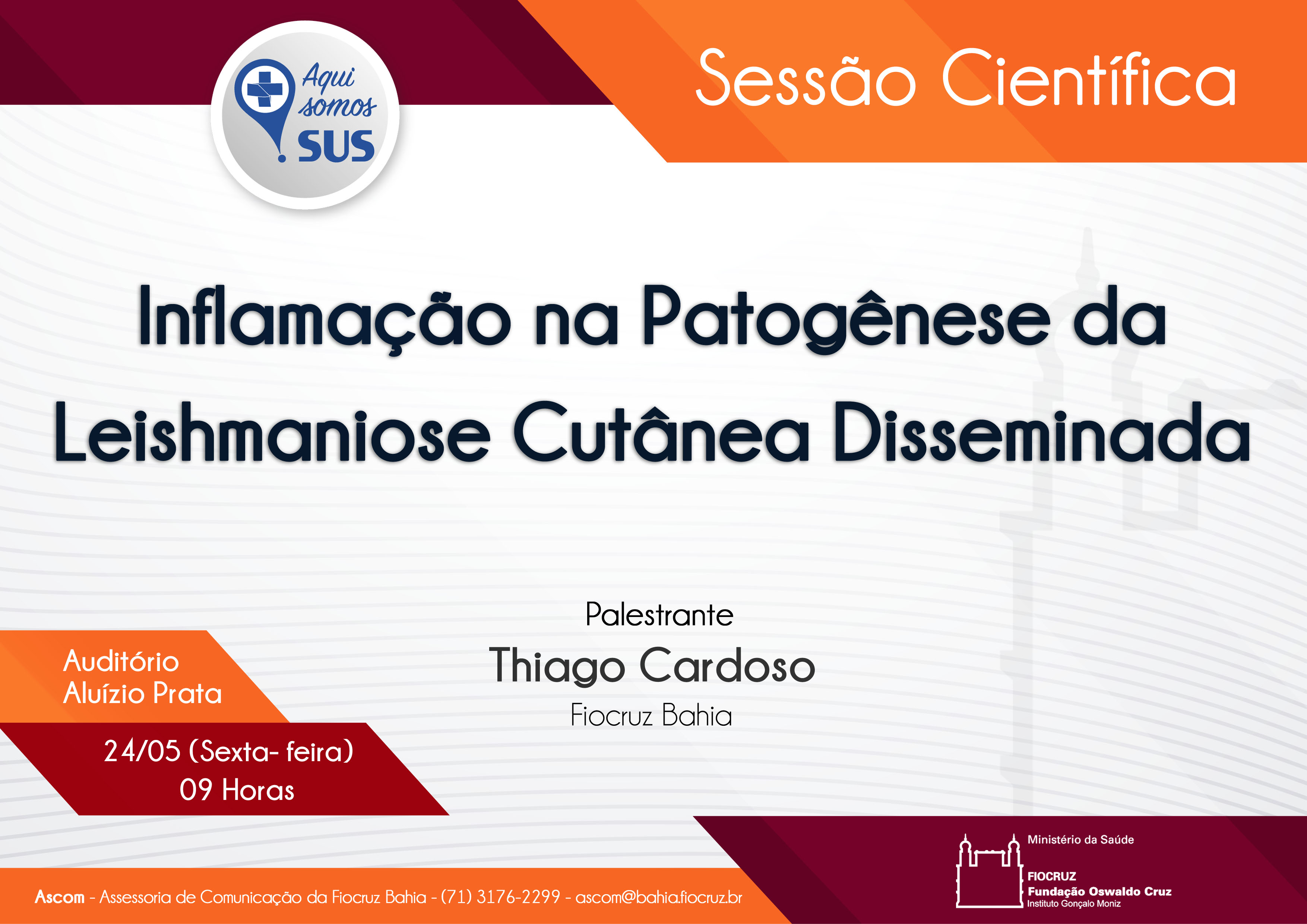 Aqui somos SUS

Sessão Científica

Inflamação na Patogênese da Leishmaniose Cutânea Disseminada

Palestrante
Thiago Cardoso
Fiocruz Bahia

Auditório
Aluízio Prata

24/05 (Sexta- feira)
09 Horas

Ascom - Assessoria de Comunicação da Fiocruz Bahia - (71) 3176-2299 - ascom@bahia.fiocruz.br

Ministério da Saúde
FIOCRUZ
Fundação Oswaldo Cruz
Instituto Gonçalo Moniz